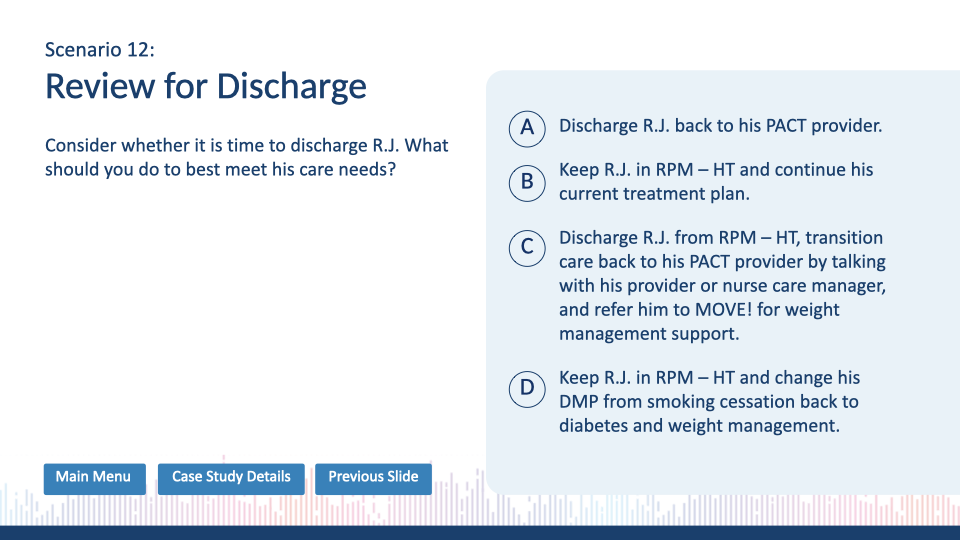 Scenario 12:
Review for Discharge

Consider whether it is time to discharge R.J. What should you do to best meet his care needs?

A Discharge R.J. back to his PACT provider.

B Keep R.J. in RPM – HT and continue his current treatment plan.

C Discharge R.J. from RPM – HT, transition care back to his PACT provider by talking with his provider or nurse care manager, and refer him to MOVE! for weight management support.

D Keep R.J. in RPM – HT and change his DMP from smoking cessation back to diabetes and weight management.

Main Menu
Case Study Details
Previous Slide